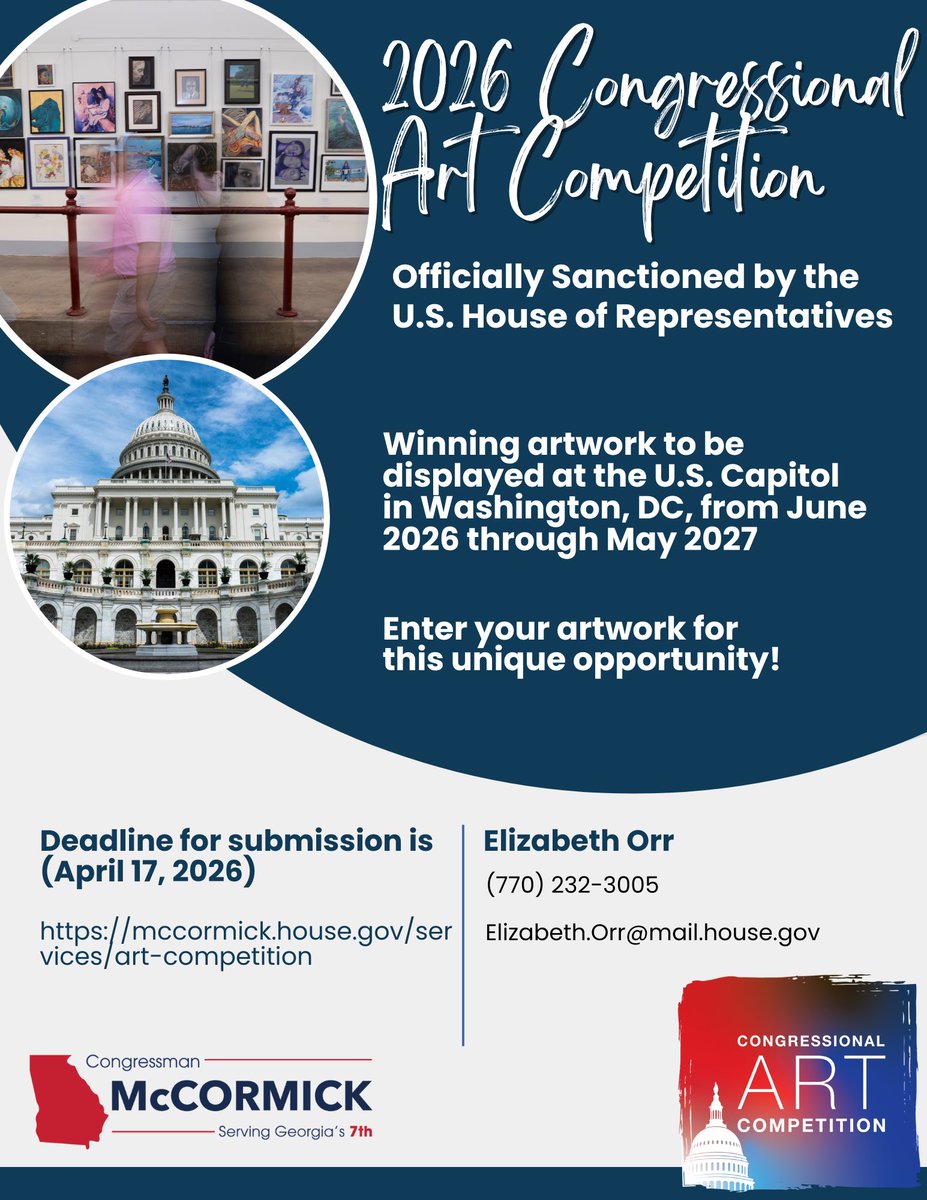 2026 Congressional Art Competition

Officially Sanctioned by the U.S. House of Representatives

Winning artwork to be displayed at the U.S. Capitol in Washington, DC, from June 2026 through May 2027

Enter your artwork for this unique opportunity!

Deadline for submission is (April 17, 2026)

https://mccormick.house.gov/services/art-competition

Elizabeth Orr

(770) 232-3005

Elizabeth.Orr@mail.house.gov

Congressman
McCORMICK
Serving Georgia's 7th

CONGRESSIONAL
ART
COMPETITION